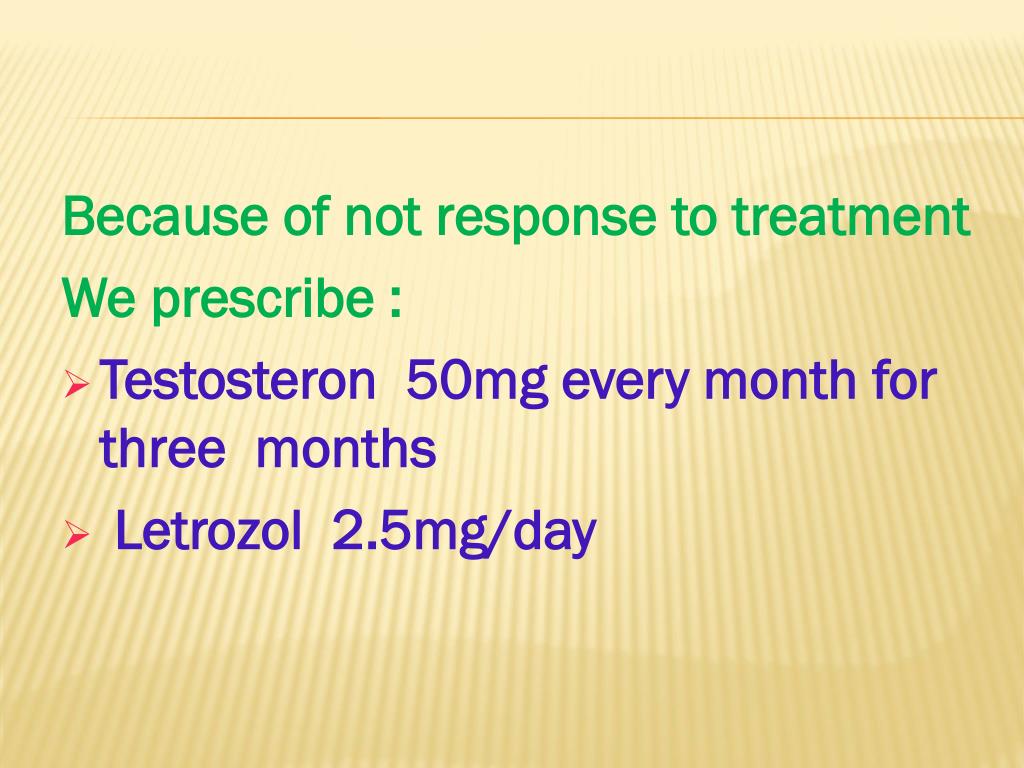 Because of not response to treatment
We prescribe :

➢ Testosteron 50mg every month for three months
➢ Letrozol 2.5mg/day